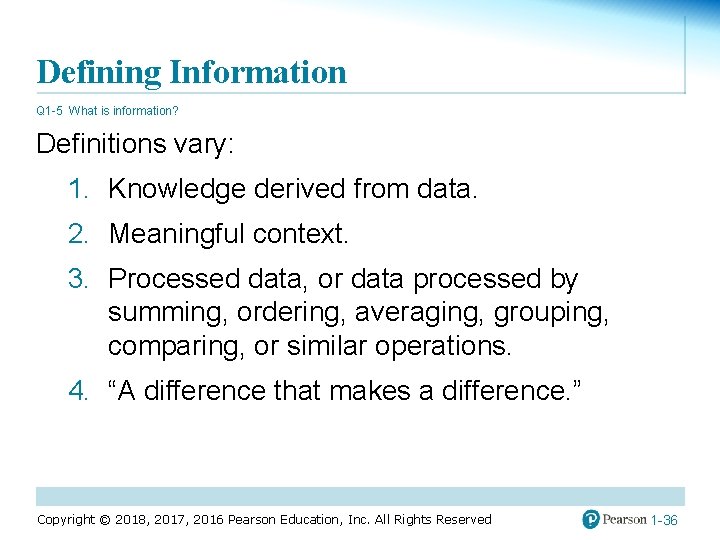 Defining Information

Q1-5 What is information?

Definitions vary:

1. Knowledge derived from data.
2. Meaningful context.
3. Processed data, or data processed by summing, ordering, averaging, grouping, comparing, or similar operations.
4. “A difference that makes a difference.”

Copyright © 2018, 2017, 2016 Pearson Education, Inc. All Rights Reserved

Pearson 1-36